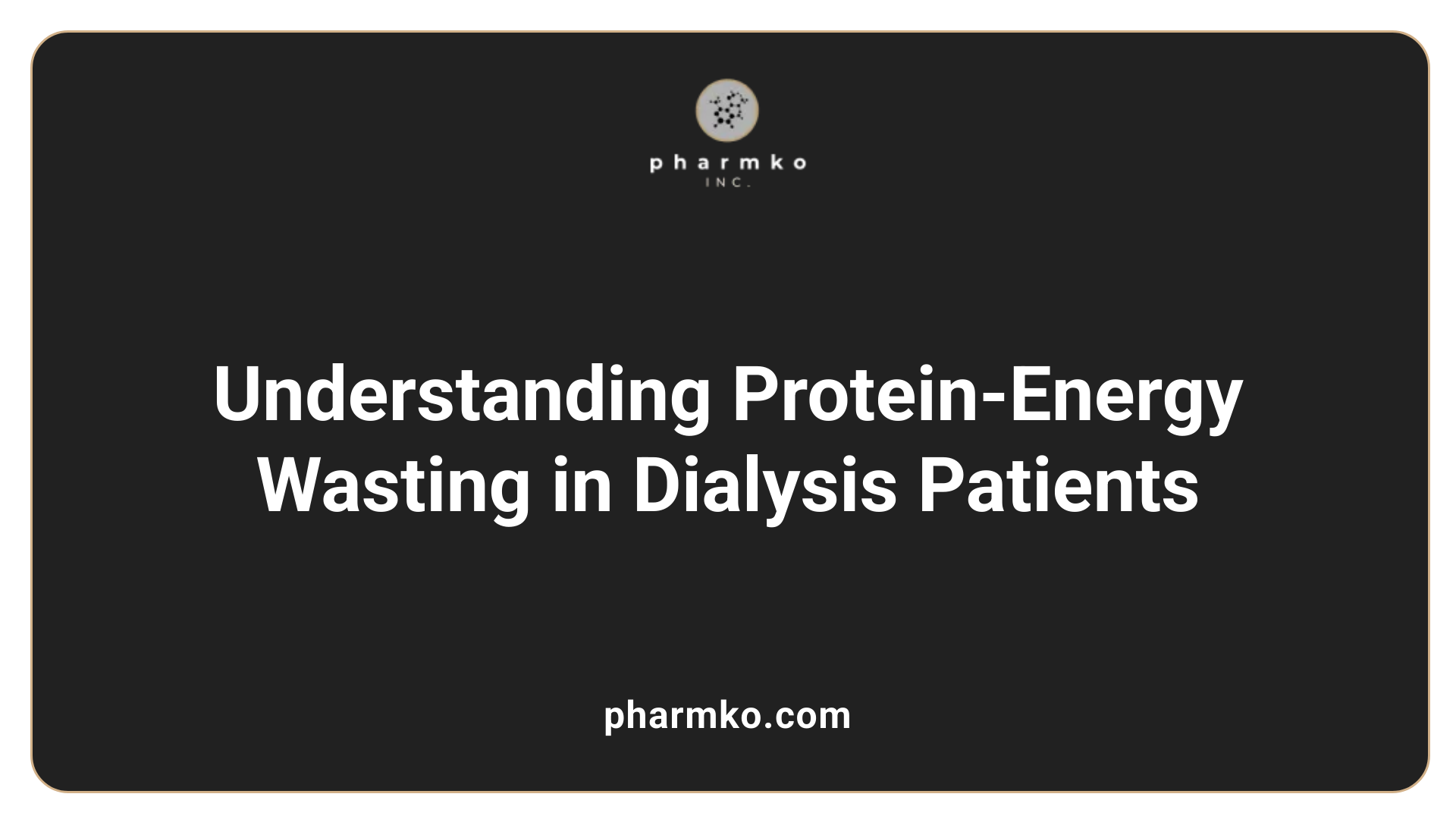 pharmko
INC.

Understanding Protein-Energy Wasting in Dialysis Patients

pharmko.com